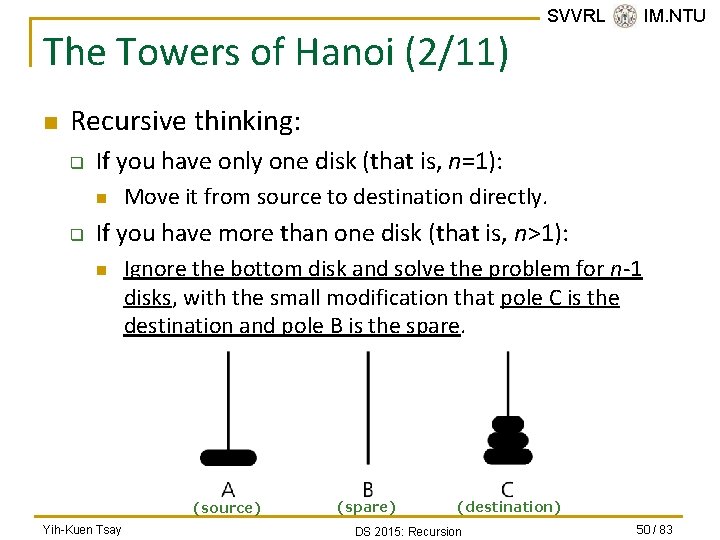 SVVRL IM.NTU

The Towers of Hanoi (2/11)

Recursive thinking:

If you have only one disk (that is, $n$=1):

Move it from source to destination directly.

If you have more than one disk (that is, $n$>1):

Ignore the bottom disk and solve the problem for $n$-1 disks, with the small modification that pole C is the destination and pole B is the spare.

A
(source)

B
(spare)

C
(destination)

Yih-Kuen Tsay

DS 2015: Recursion

50 / 83